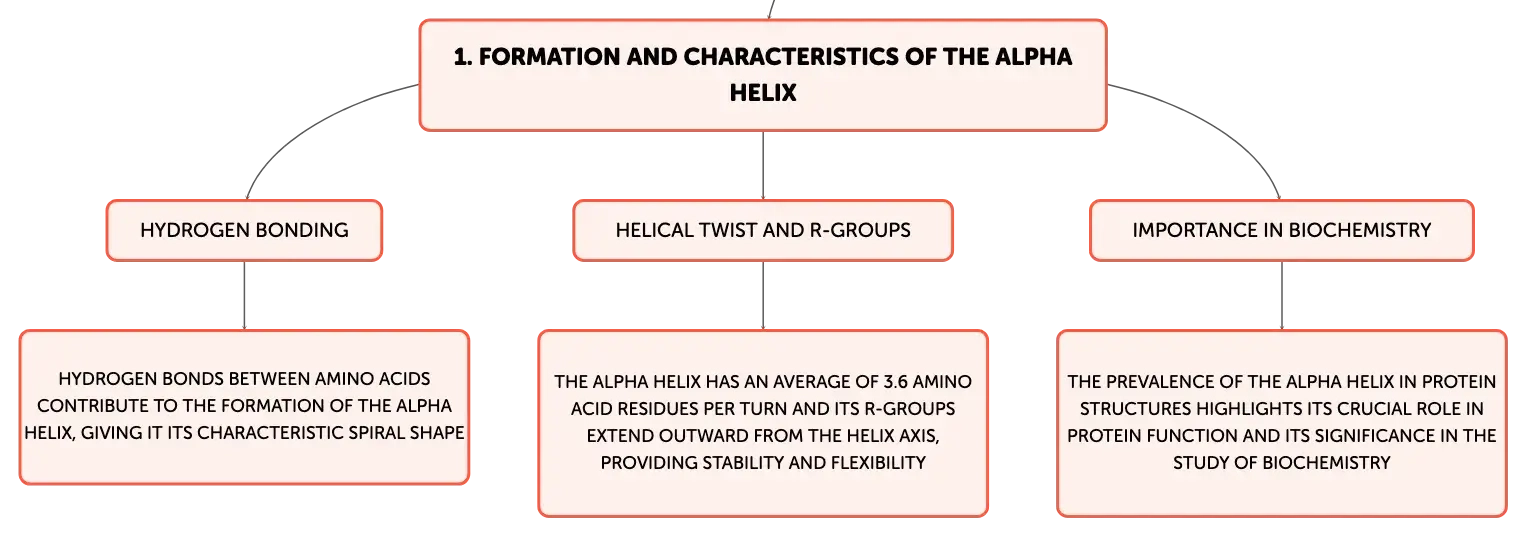 1. FORMATION AND CHARACTERISTICS OF THE ALPHA HELIX

HYDROGEN BONDING

HYDROGEN BONDS BETWEEN AMINO ACIDS CONTRIBUTE TO THE FORMATION OF THE ALPHA HELIX, GIVING IT ITS CHARACTERISTIC SPIRAL SHAPE

HELICAL TWIST AND R-GROUPS

THE ALPHA HELIX HAS AN AVERAGE OF 3.6 AMINO ACID RESIDUES PER TURN AND ITS R-GROUPS EXTEND OUTWARD FROM THE HELIX AXIS, PROVIDING STABILITY AND FLEXIBILITY

IMPORTANCE IN BIOCHEMISTRY

THE PREVALENCE OF THE ALPHA HELIX IN PROTEIN STRUCTURES HIGHLIGHTS ITS CRUCIAL ROLE IN PROTEIN FUNCTION AND ITS SIGNIFICANCE IN THE STUDY OF BIOCHEMISTRY